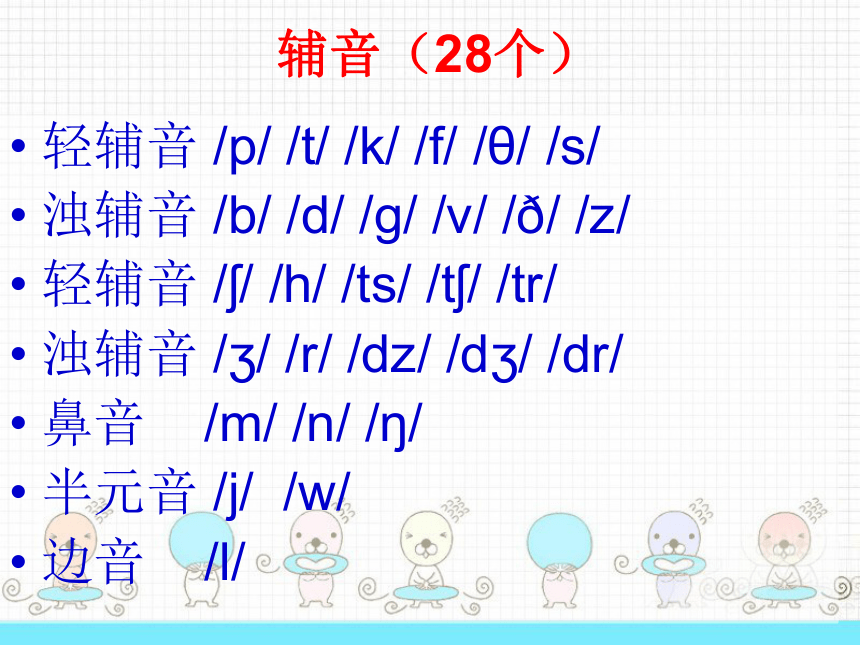 辅音（28个）

• 轻辅音 /p/ /t/ /k/ /f/ /θ/ /s/
• 浊辅音 /b/ /d/ /g/ /v/ /ð/ /z/
• 轻辅音 /ʃ/ /h/ /ts/ /tʃ/ /tr/
• 浊辅音 /ʒ/ /r/ /dz/ /dʒ/ /dr/
• 鼻音 /m/ /n/ /ŋ/
• 半元音 /j/ /w/
• 边音 /l/